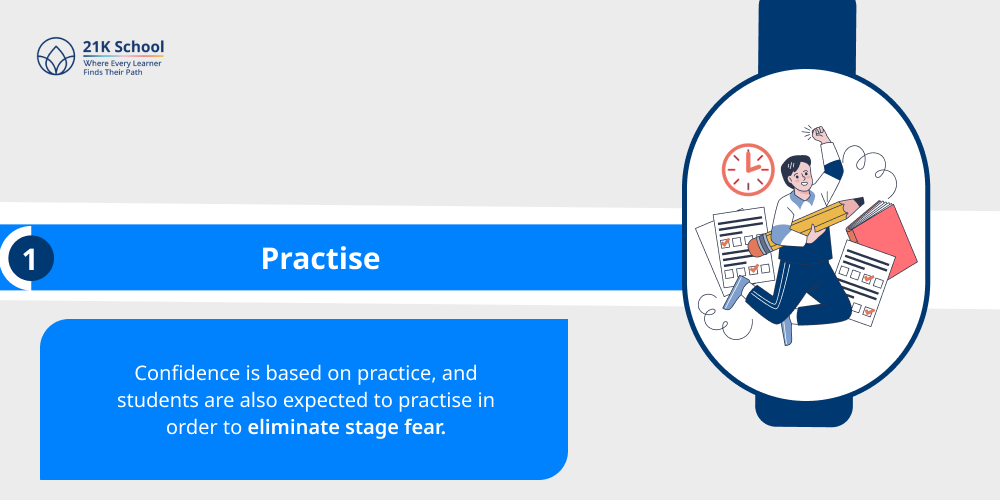 21K School
Where Every Learner Finds Their Path

1

Practise

Confidence is based on practice, and students are also expected to practise in order to eliminate stage fear.